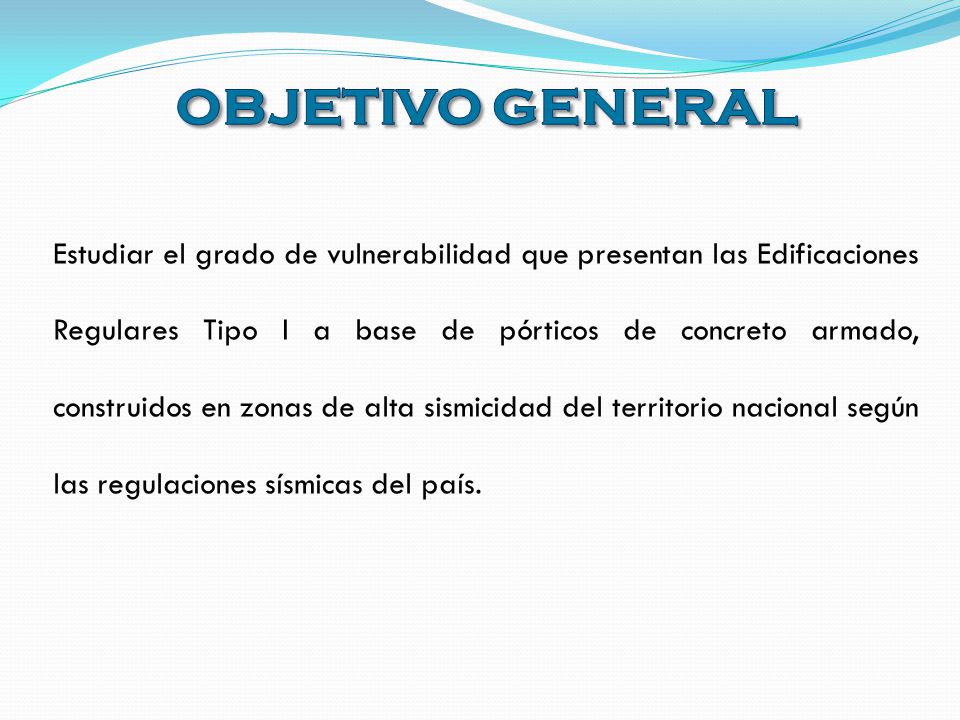 OBJETIVO GENERAL

Estudiar el grado de vulnerabilidad que presentan las Edificaciones Regulares Tipo I a base de pórticos de concreto armado, construidos en zonas de alta sismicidad del territorio nacional según las regulaciones sísmicas del país.